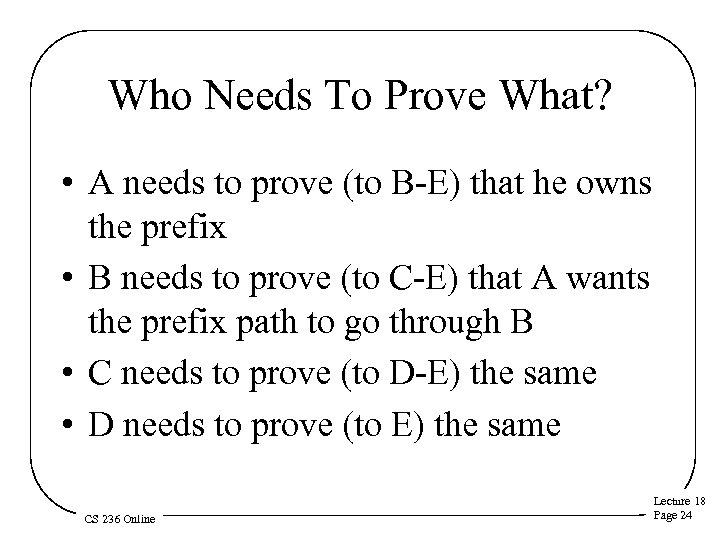 Who Needs To Prove What?

• A needs to prove (to B-E) that he owns the prefix

• B needs to prove (to C-E) that A wants the prefix path to go through B

• C needs to prove (to D-E) the same

• D needs to prove (to E) the same

CS 236 Online

Lecture 18
Page 24